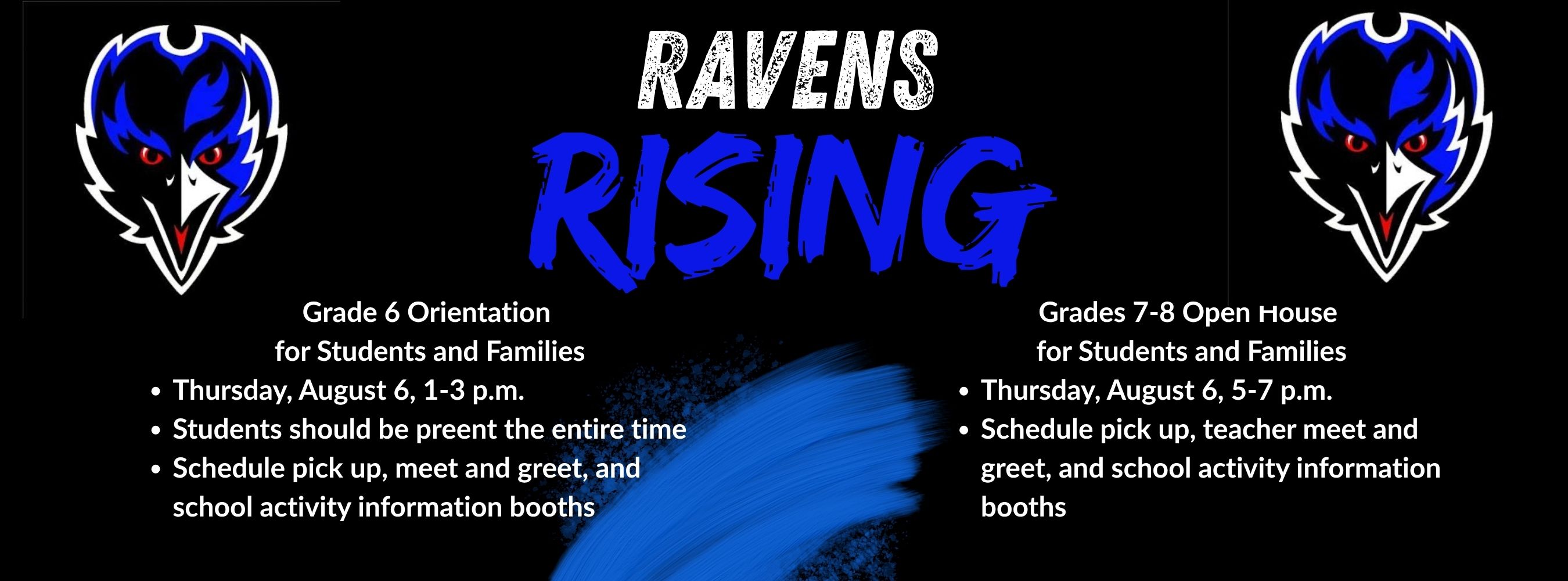 RAVENS
RISING

Grade 6 Orientation
for Students and Families
• Thursday, August 6, 1-3 p.m.
• Students should be preent the entire time
• Schedule pick up, meet and greet, and school activity information booths

Grades 7-8 Open House
for Students and Families
• Thursday, August 6, 5-7 p.m.
• Schedule pick up, teacher meet and greet, and school activity information booths